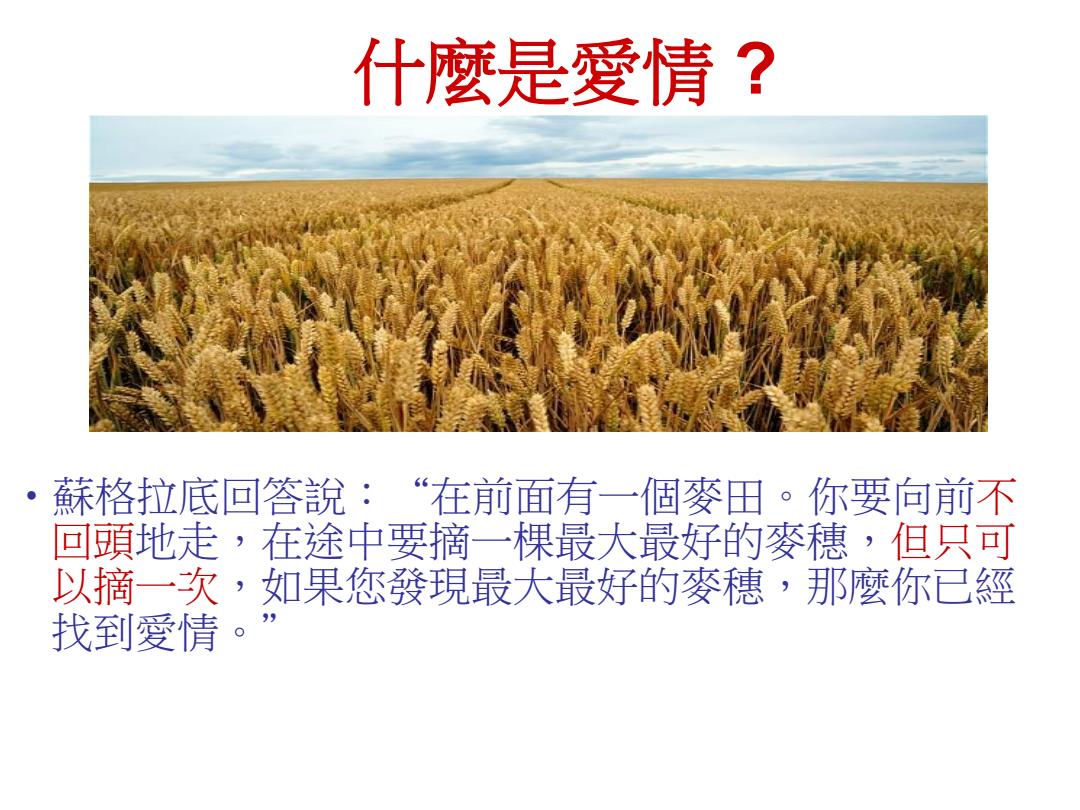 什麼是愛情？

• 蘇格拉底回答說：“在前面有一個麥田。你要向前不回頭地走，在途中要摘一棵最大最好的麥穗，但只可以摘一次，如果您發現最大最好的麥穗，那麼你已經找到愛情。”